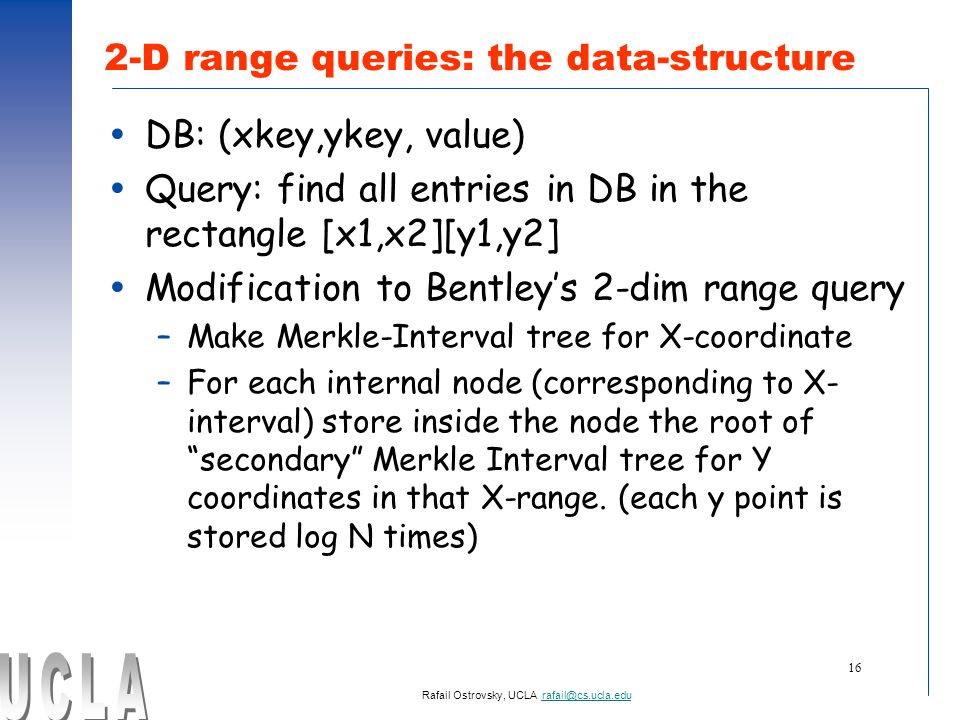 2-D range queries: the data-structure

• DB: (xkey,ykey, value)

• Query: find all entries in DB in the rectangle [x1,x2][y1,y2]

• Modification to Bentley's 2-dim range query

– Make Merkle-Interval tree for X-coordinate

– For each internal node (corresponding to X-interval) store inside the node the root of "secondary" Merkle Interval tree for Y coordinates in that X-range. (each y point is stored log N times)

UCLA

16

Rafail Ostrovsky, UCLA rafail@cs.ucla.edu